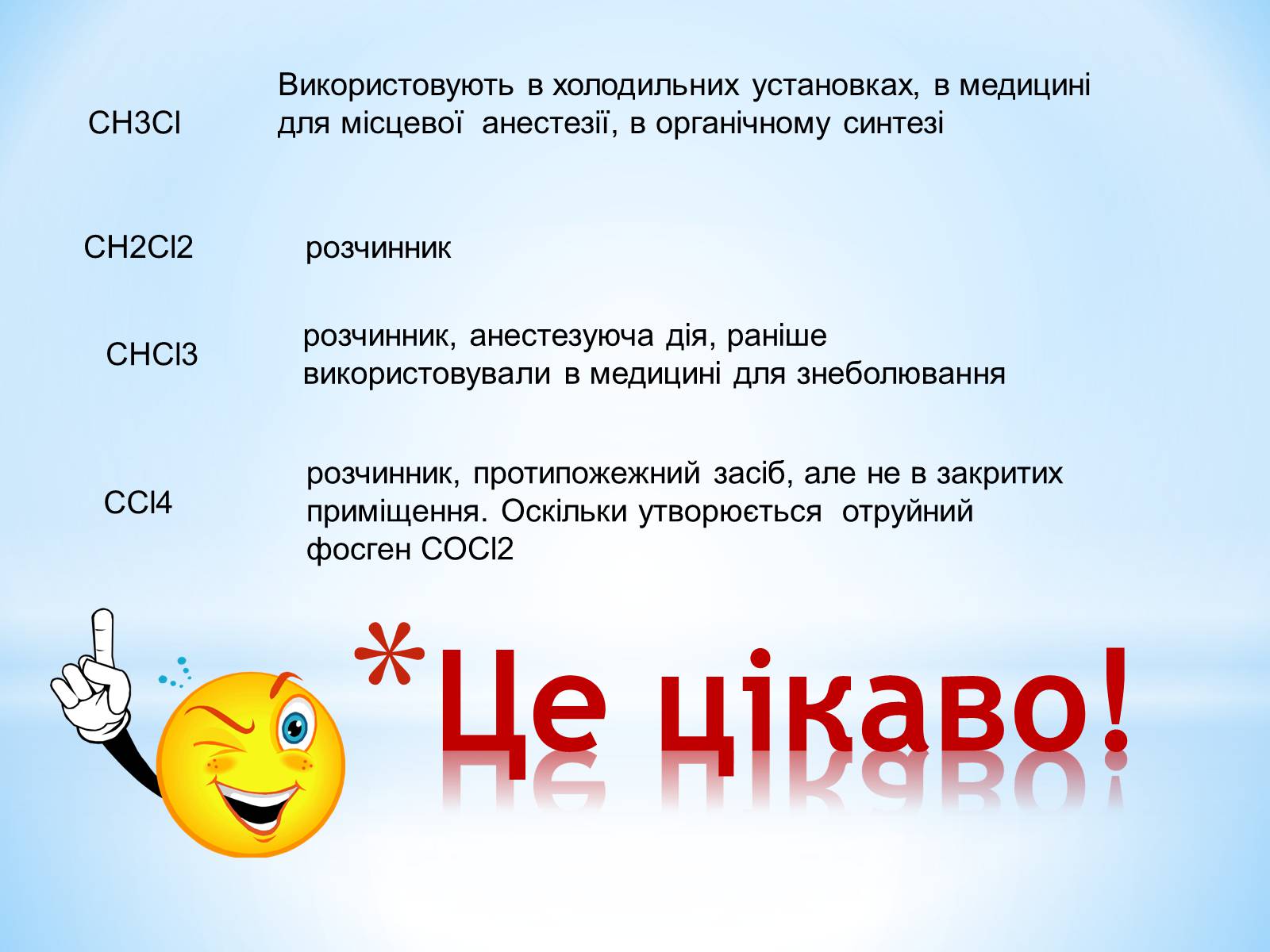 CH3Cl Використовують в холодильних установках, в медицині для місцевої анестезії, в органічному синтезі

CH2Cl2 розчинник

CHCl3 розчинник, анестезуюча дія, раніше використовували в медицині для знеболювання

CCl4 розчинник, протипожежний засіб, але не в закритих приміщення. Оскільки утворюється отруйний фосген COCl2

*Це цікаво!